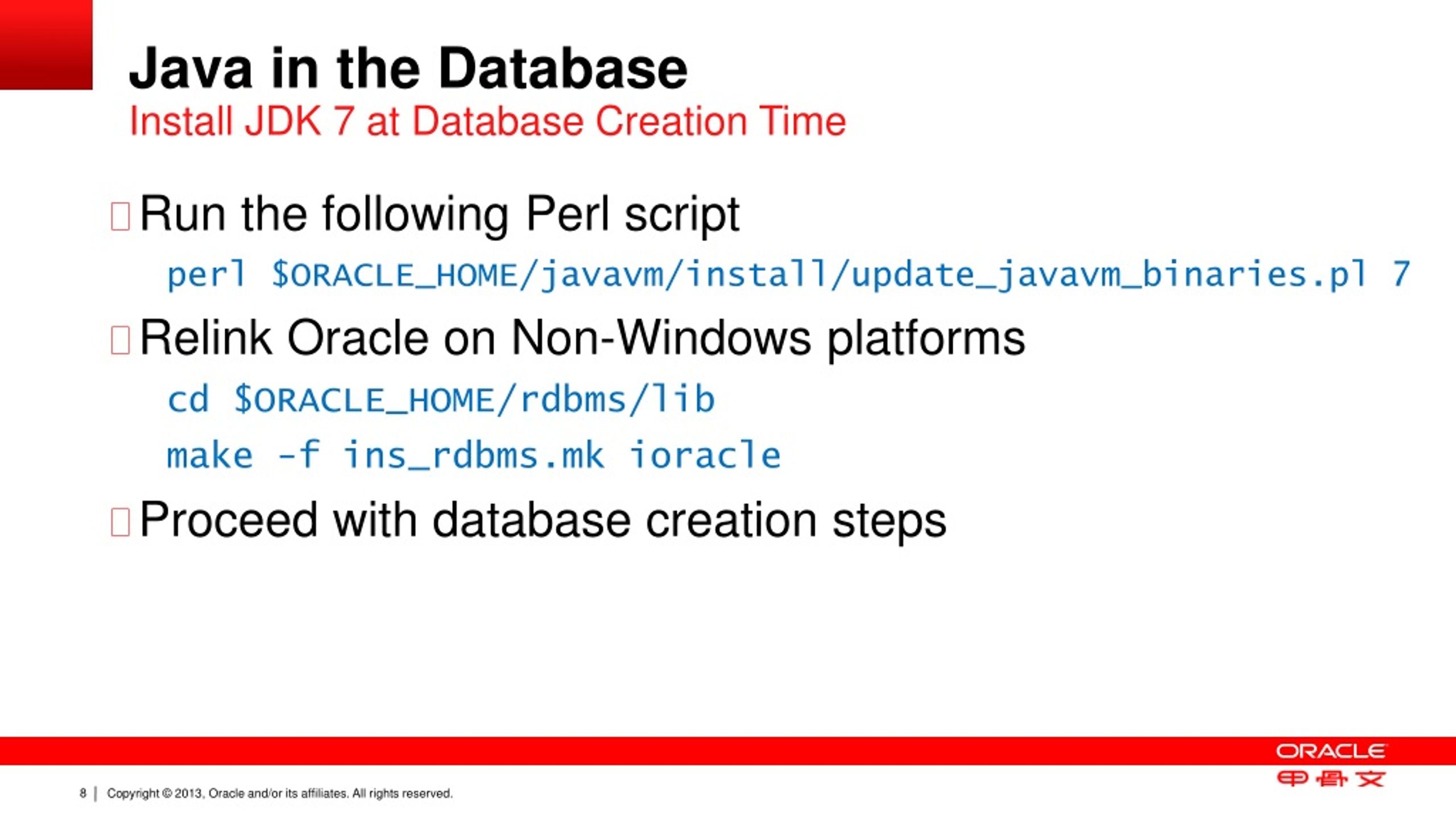 Java in the Database
Install JDK 7 at Database Creation Time

Run the following Perl script

perl $ORACLE_HOME/javavm/install/update_javavm_binaries.pl 7

Relink Oracle on Non-Windows platforms

cd $ORACLE_HOME/rdbms/lib

make -f ins_rdbms.mk ioracle

Proceed with database creation steps

8 | Copyright © 2013, Oracle and/or its affiliates. All rights reserved.

ORACLE
甲骨文